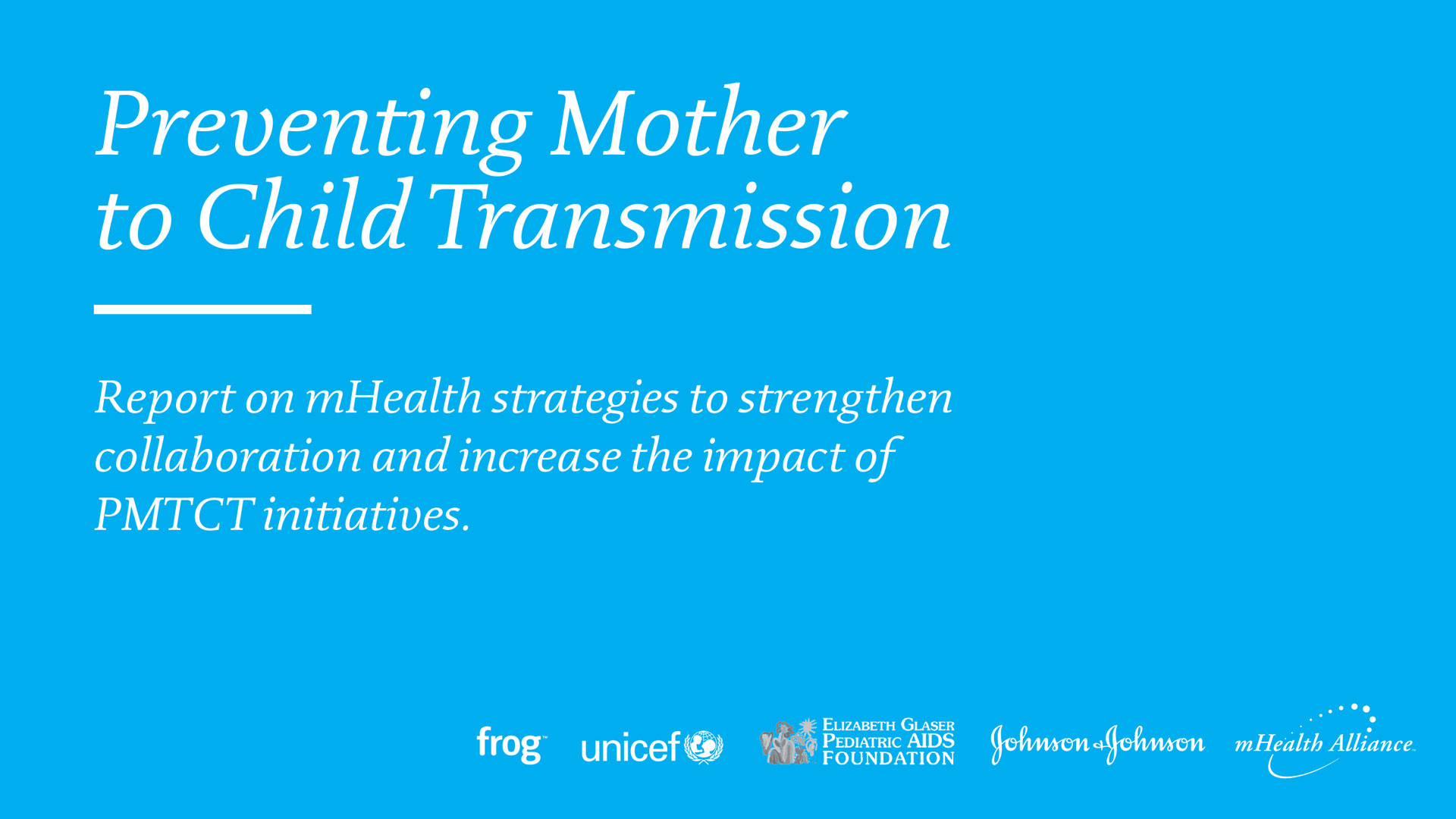 Preventing Mother to Child Transmission

Report on mHealth strategies to strengthen collaboration and increase the impact of PMTCT initiatives.

frog unicef ELIZABETH GLASER PEDIATRIC AIDS FOUNDATION Johnson & Johnson mHealth Alliance